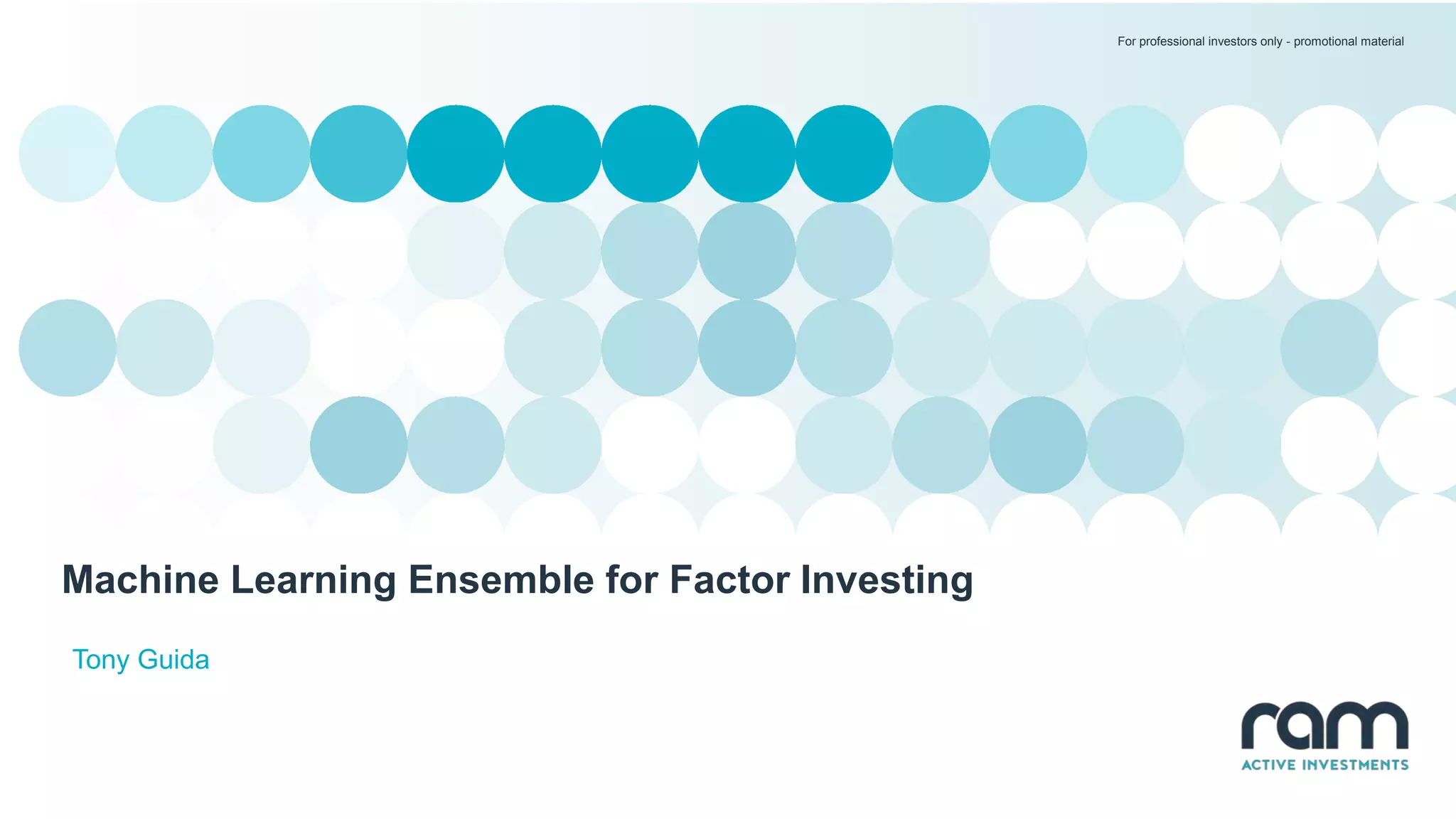 For professional investors only - promotional material

Machine Learning Ensemble for Factor Investing

Tony Guida

ram
ACTIVE INVESTMENTS